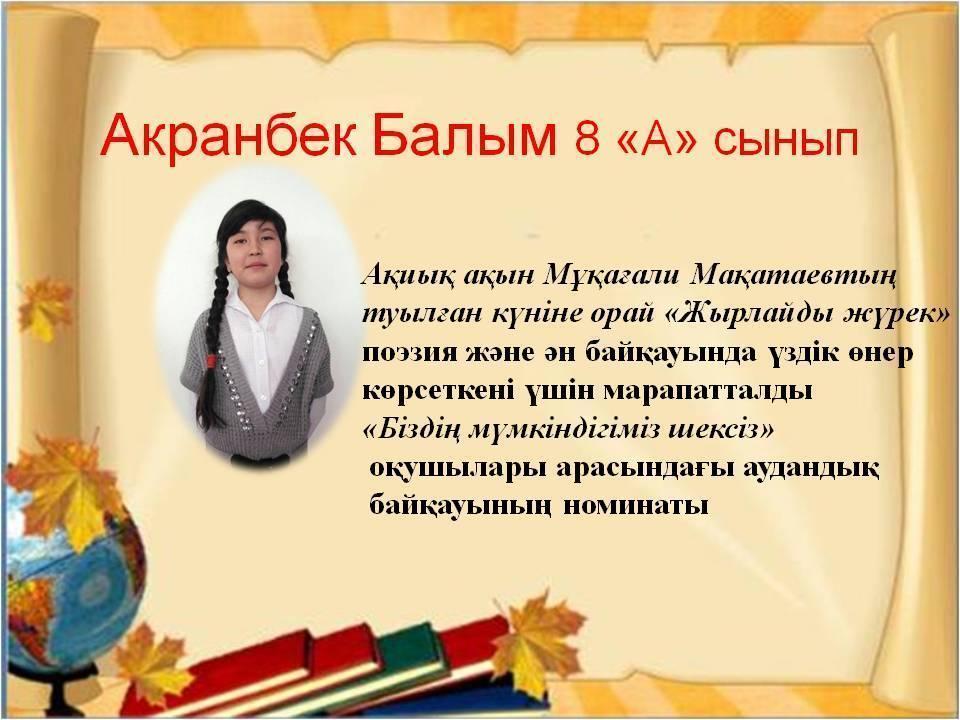 Акранбек Балым 8 «А» сынып

Ақиық ақын Мұқағали Мақатаевтың туылған күніне орай «Жырлайды жүрек» поэзия және ән байқауында үздік өнер көрсеткені үшін марапатталды «Біздің мүмкіндігіміз шексіз» оқушылары арасындағы аудандық байқауының номинаты